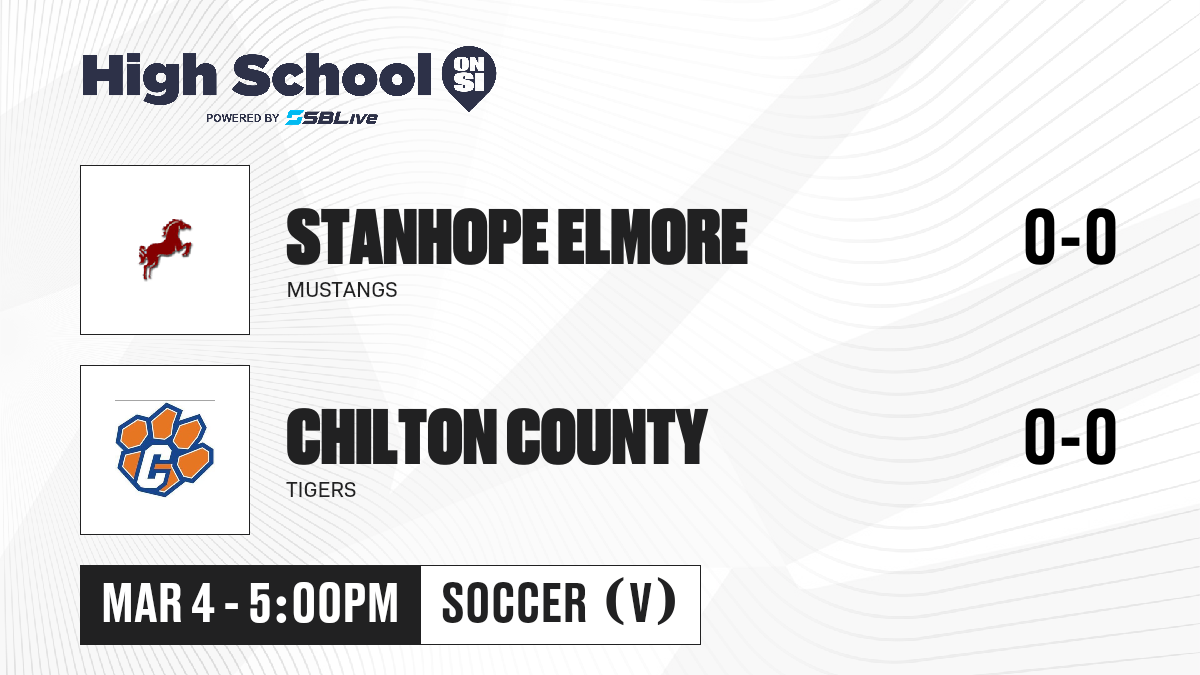 High School ON SI

POWERED BY SBLive

STANHOPE ELMORE

MUSTANGS

0-0

C

CHILTON COUNTY

TIGERS

0-0

MAR 4 - 5:00PM

SOCCER (V)